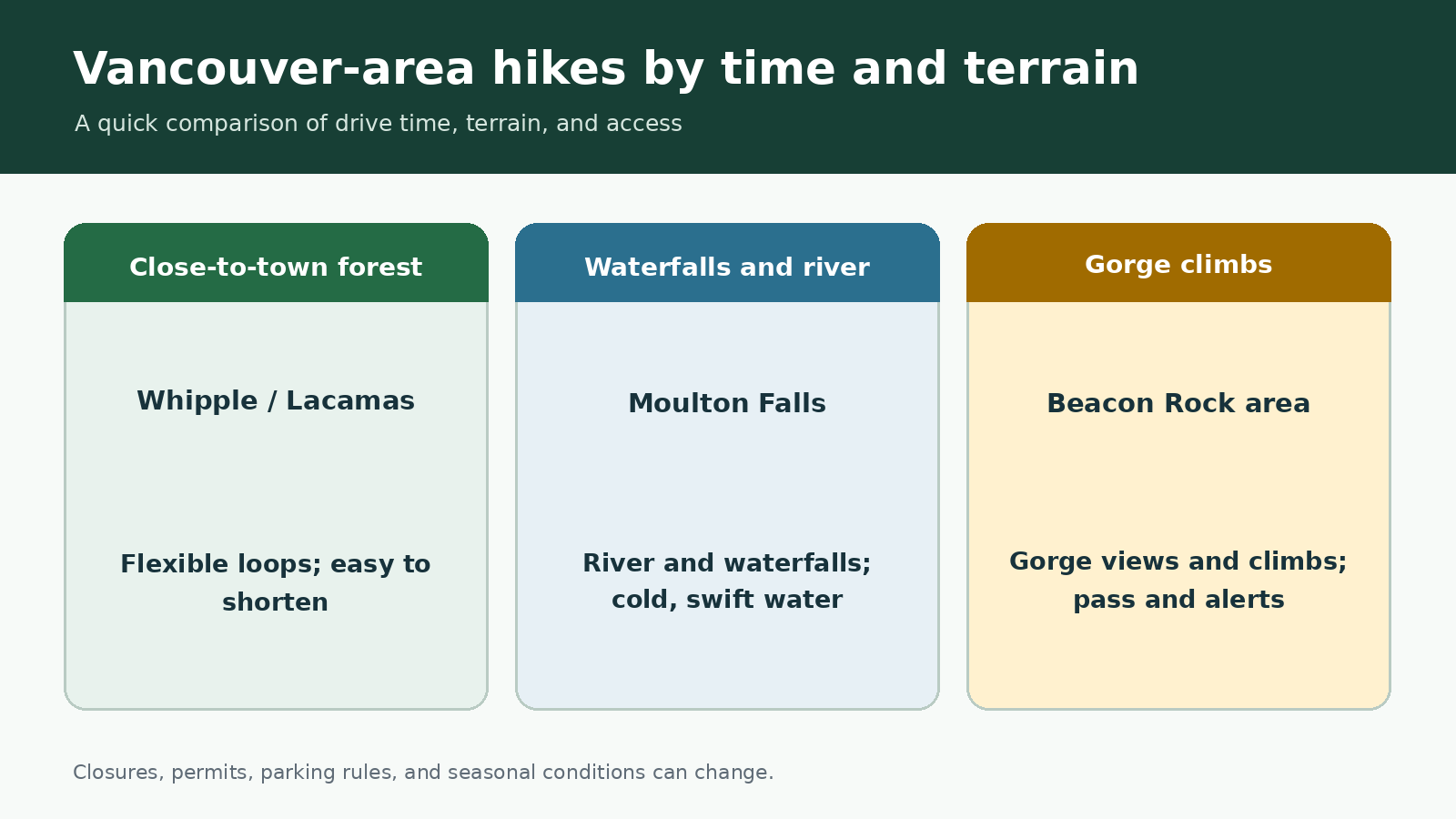 Vancouver-area hikes by time and terrain

A quick comparison of drive time, terrain, and access

Close-to-town forest

Whipple / Lacamas

Flexible loops; easy to shorten

Waterfalls and river

Moulton Falls

River and waterfalls; cold, swift water

Gorge climbs

Beacon Rock area

Gorge views and climbs; pass and alerts

Closures, permits, parking rules, and seasonal conditions can change.